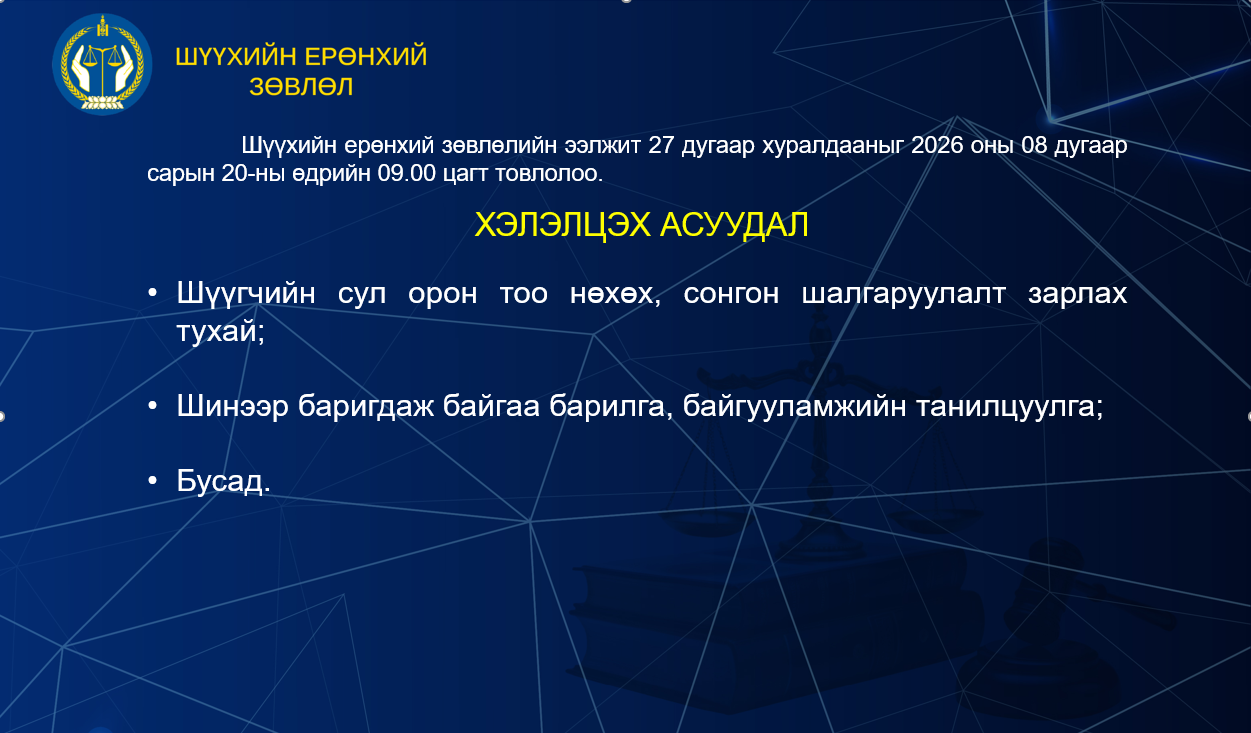 ШҮҮХИЙН ЕРӨНХИЙ ЗӨВЛӨЛ

Шүүхийн ерөнхий зөвлөлийн ээлжит 27 дугаар хуралдааныг 2026 оны 08 дугаар сарын 20-ны өдрийн 09.00 цагт товлолоо.

ХЭЛЭЛЦЭХ АСУУДАЛ

• Шүүгчийн сул орон тоо нөхөх, сонгон шалгаруулалт зарлах тухай;

• Шинээр баригдаж байгаа барилга, байгууламжийн танилцуулга;

• Бусад.